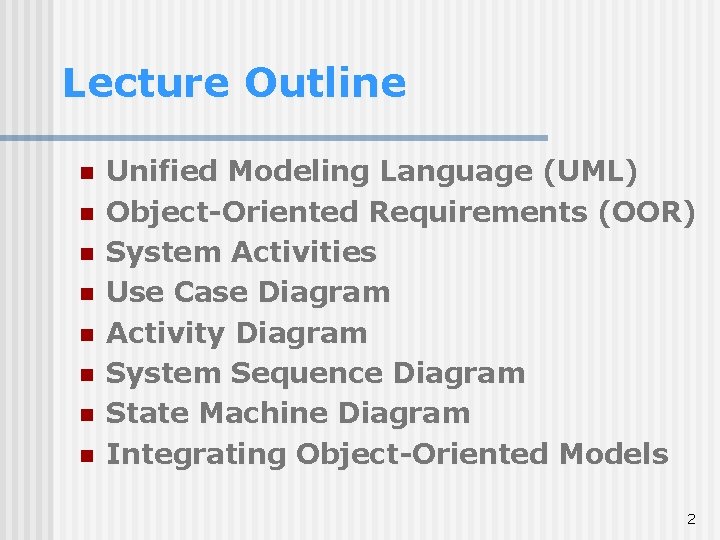 Lecture Outline

- Unified Modeling Language (UML)
- Object-Oriented Requirements (OOR)
- System Activities
- Use Case Diagram
- Activity Diagram
- System Sequence Diagram
- State Machine Diagram
- Integrating Object-Oriented Models

2